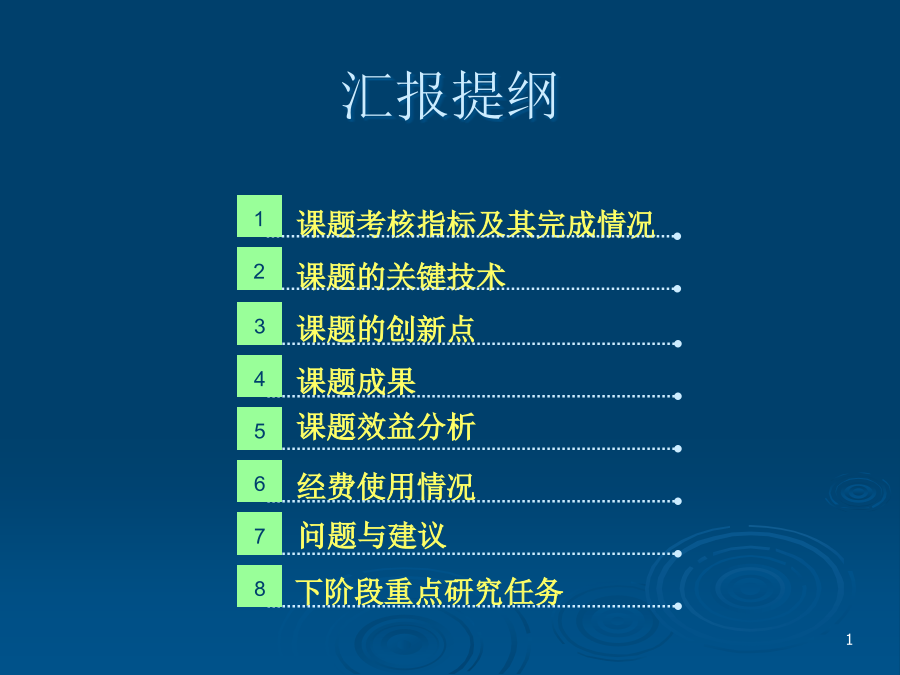 汇报提纲

1 课题考核指标及其完成情况

2 课题的关键技术

3 课题的创新点

4 课题成果

5 课题效益分析

6 经费使用情况

7 问题与建议

8 下阶段重点研究任务

1